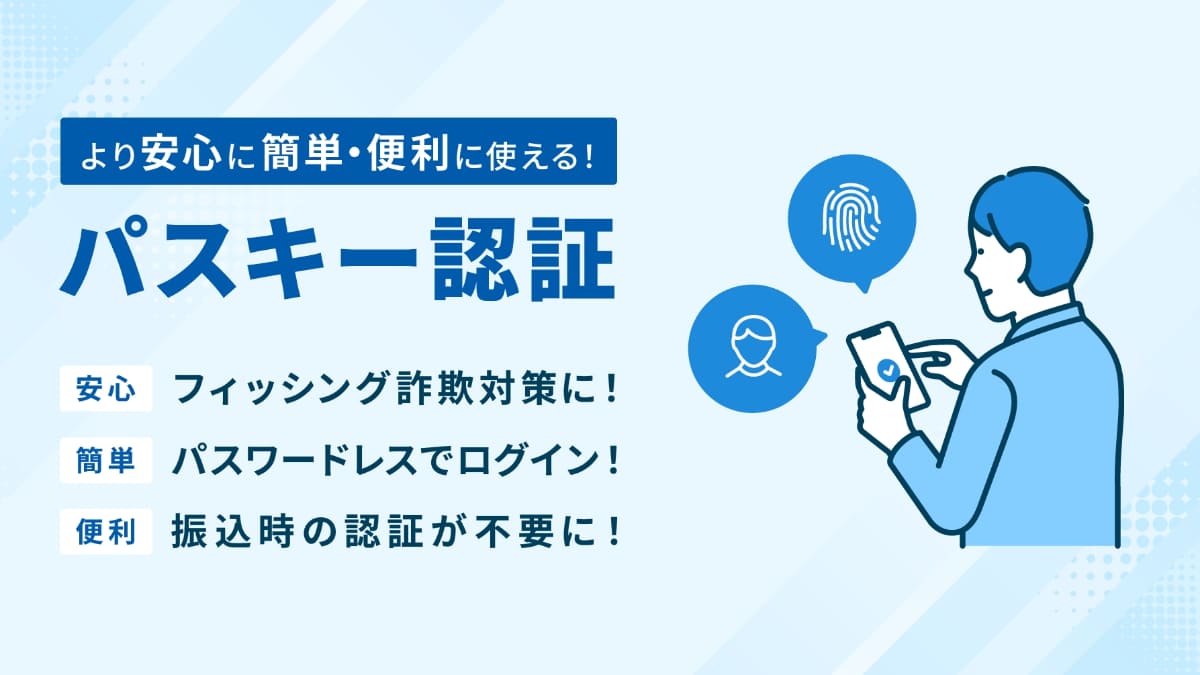 より安心に簡単・便利に使える!

パスキー認証

安心 フィッシング詐欺対策に!

簡単 パスワードレスでログイン!

便利 振込時の認証が不要に!